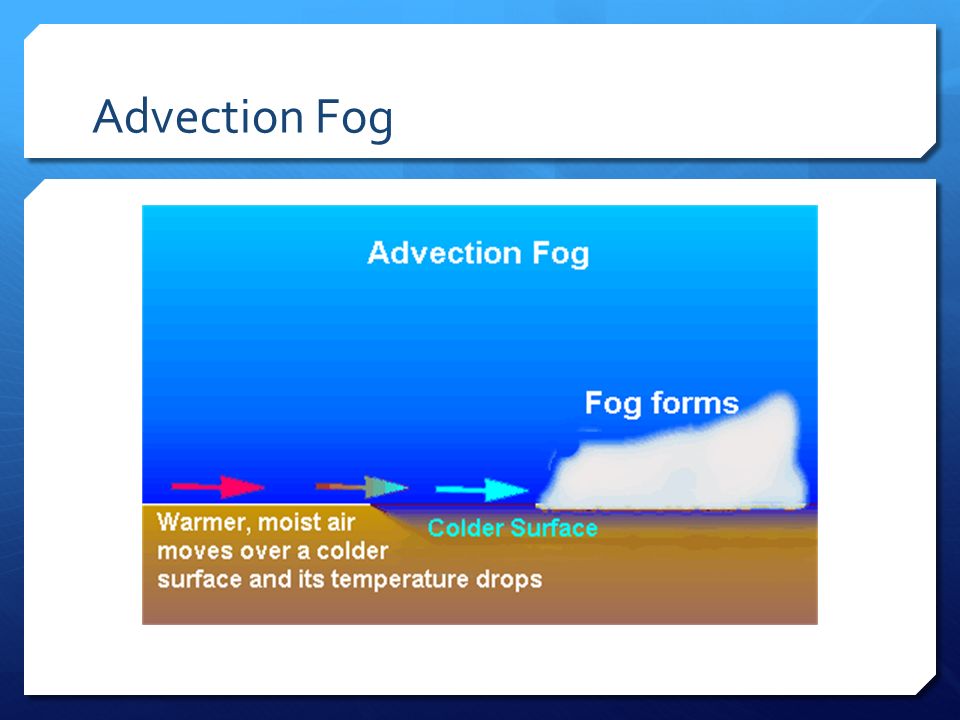 Advection Fog

Advection Fog

Fog forms

Warmer, moist air moves over a colder surface and its temperature drops

Colder Surface